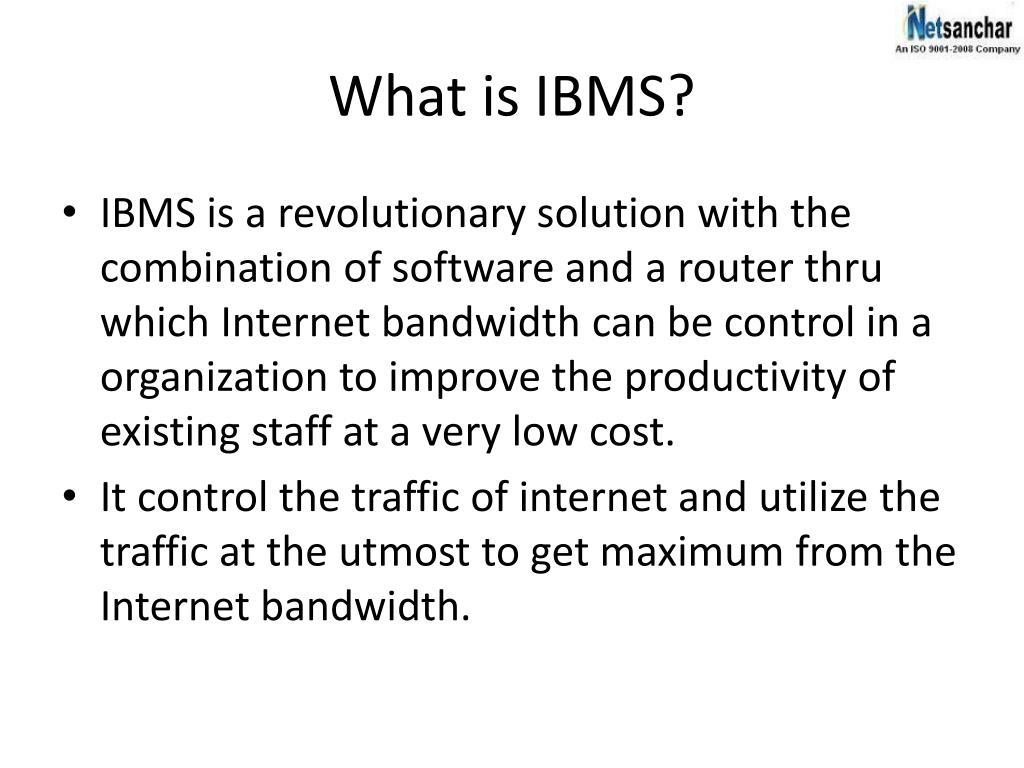 Netsanchar
An ISO 9001-2008 Company

What is IBMS?

• IBMS is a revolutionary solution with the combination of software and a router thru which Internet bandwidth can be control in a organization to improve the productivity of existing staff at a very low cost.
• It control the traffic of internet and utilize the traffic at the utmost to get maximum from the Internet bandwidth.